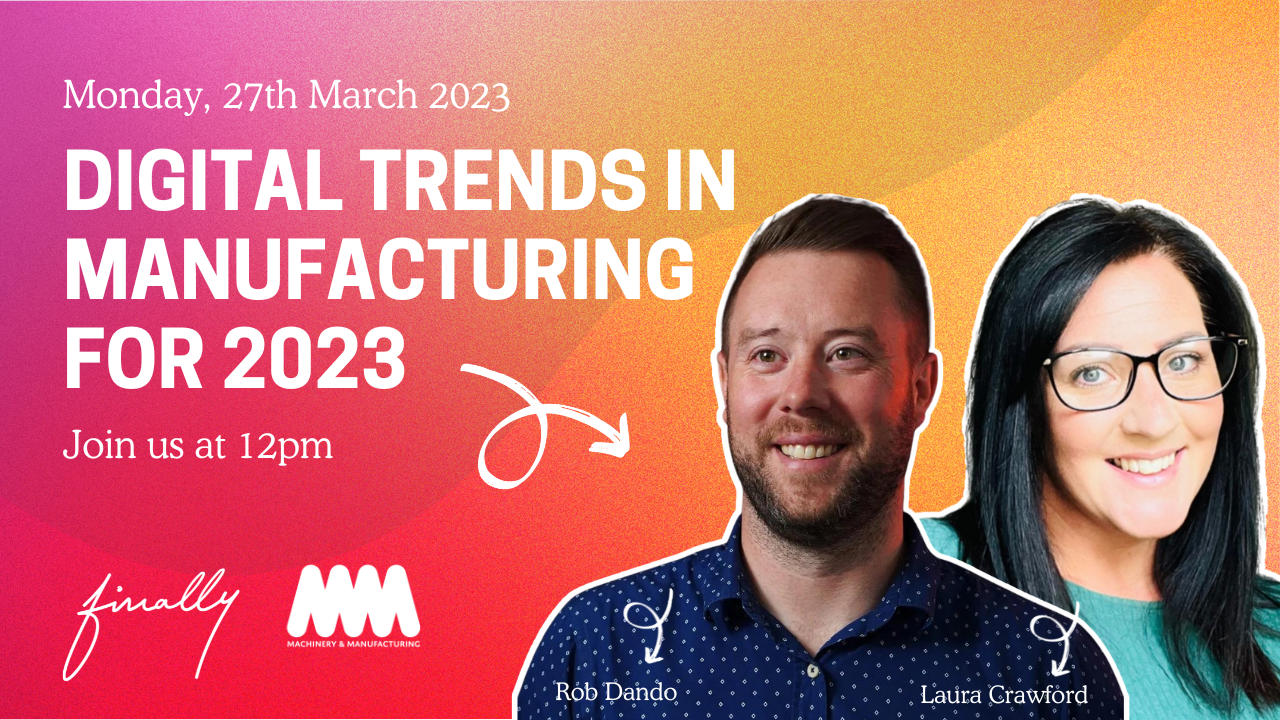 Monday, 27th March 2023

DIGITAL TRENDS IN MANUFACTURING FOR 2023

Join us at 12pm

finally

MM
MACHINERY & MANUFACTURING

Rob Dando

Laura Crawford